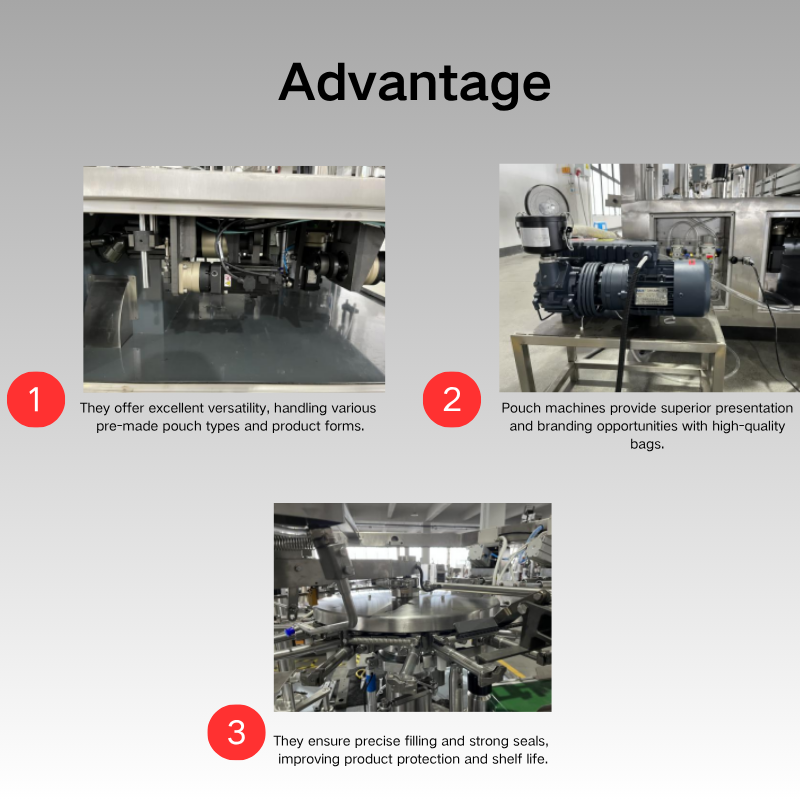 Advantage

1

They offer excellent versatility, handling various pre-made pouch types and product forms.

2

Pouch machines provide superior presentation and branding opportunities with high-quality bags.

3

They ensure precise filling and strong seals, improving product protection and shelf life.